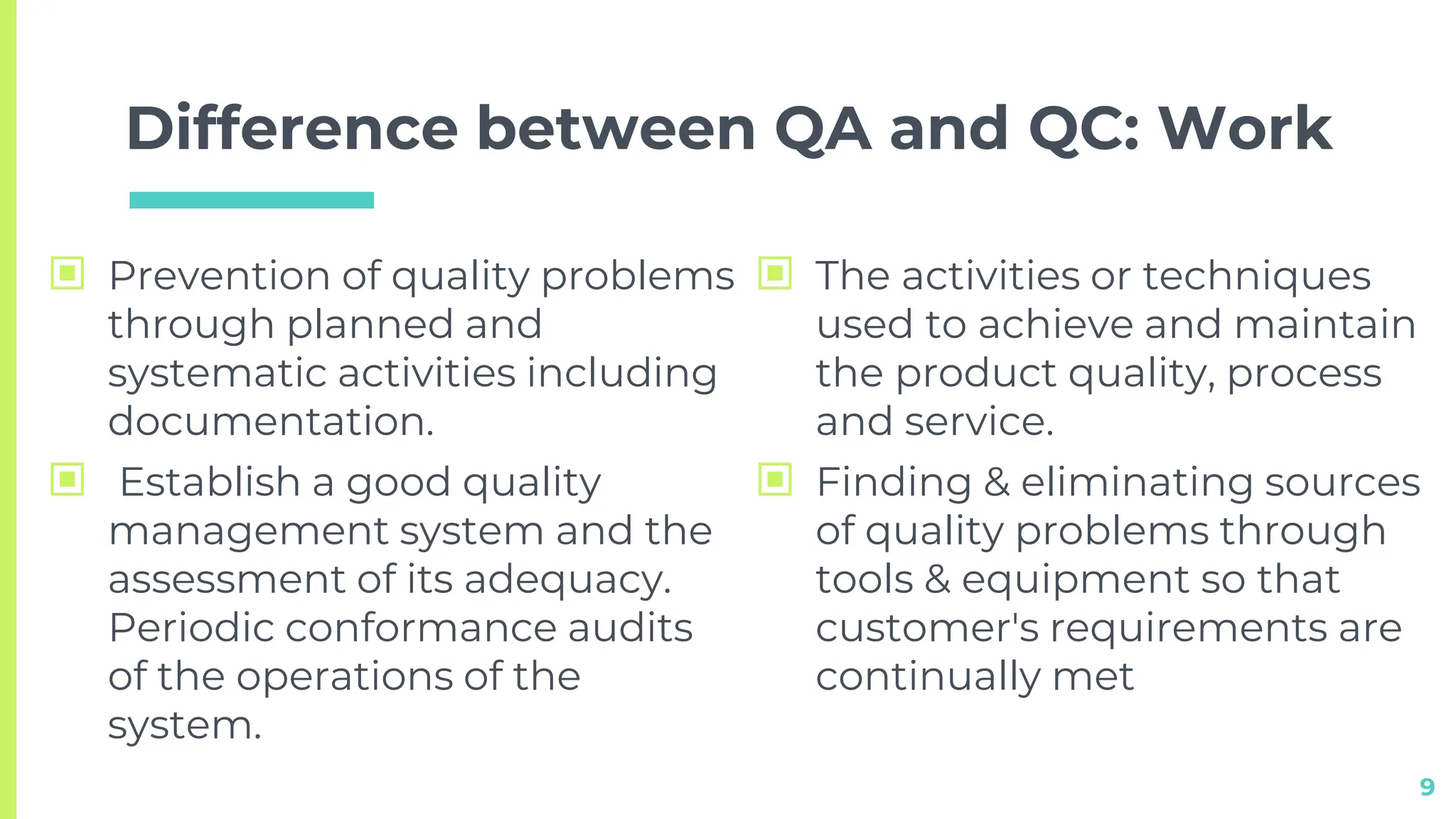 Difference between QA and QC: Work

Prevention of quality problems through planned and systematic activities including documentation.

Establish a good quality management system and the assessment of its adequacy. Periodic conformance audits of the operations of the system.

The activities or techniques used to achieve and maintain the product quality, process and service.

Finding & eliminating sources of quality problems through tools & equipment so that customer's requirements are continually met

9